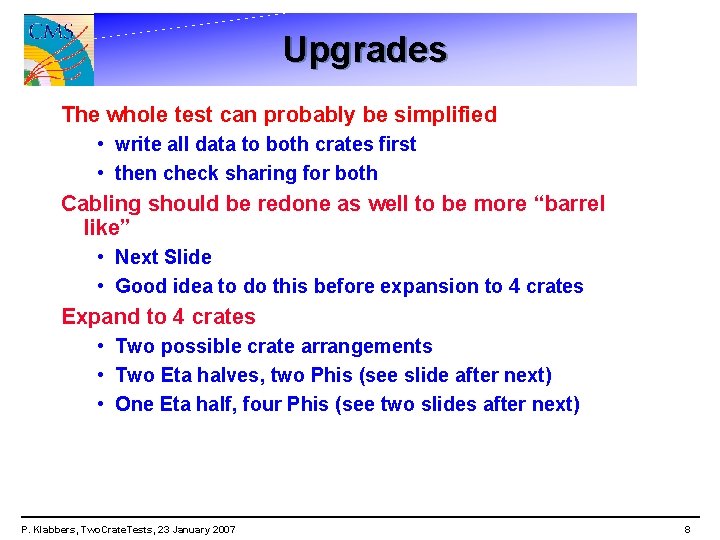 CMS

Upgrades

The whole test can probably be simplified
• write all data to both crates first
• then check sharing for both

Cabling should be redone as well to be more “barrel like”
• Next Slide
• Good idea to do this before expansion to 4 crates

Expand to 4 crates
• Two possible crate arrangements
• Two Eta halves, two Phis (see slide after next)
• One Eta half, four Phis (see two slides after next)

P. Klabbers, TwoCrateTests, 23 January 2007

8